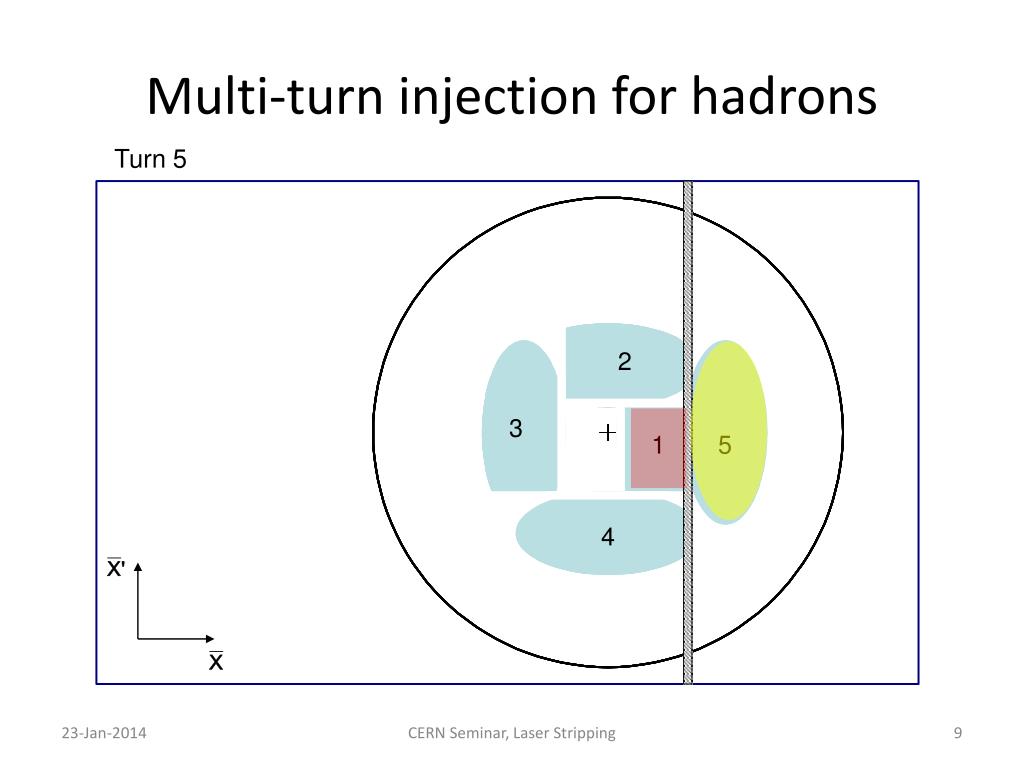 Multi-turn injection for hadrons

Turn 5

2

3

1

5

4

$\overline{x}'$

$\overline{x}$

23-Jan-2014

CERN Seminar, Laser Stripping

9